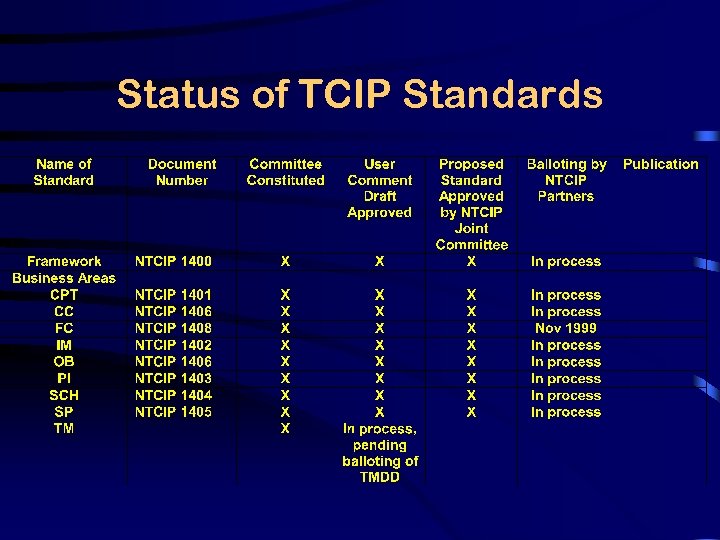 Status of TCIP Standards

| Name of Standard | Document Number | Committee Constituted | User Comment Draft Approved | Proposed Standard Approved by NTCIP Joint Committee | Balloting by NTCIP Partners | Publication |
|---|---|---|---|---|---|---|
| Framework | NTCIP 1400 | X | X | X | In process | |
| Business Areas | | | | | | |
| CPT | NTCIP 1401 | X | X | X | In process | |
| CC | NTCIP 1406 | X | X | X | In process | |
| FC | NTCIP 1408 | X | X | X | Nov 1999 | |
| IM | NTCIP 1402 | X | X | X | In process | |
| OB | NTCIP 1406 | X | X | X | In process | |
| PI | NTCIP 1403 | X | X | X | In process | |
| SCH | NTCIP 1404 | X | X | X | In process | |
| SP | NTCIP 1405 | X | X | X | In process | |
| TM | | X | In process, pending balloting of TMDD | | | |